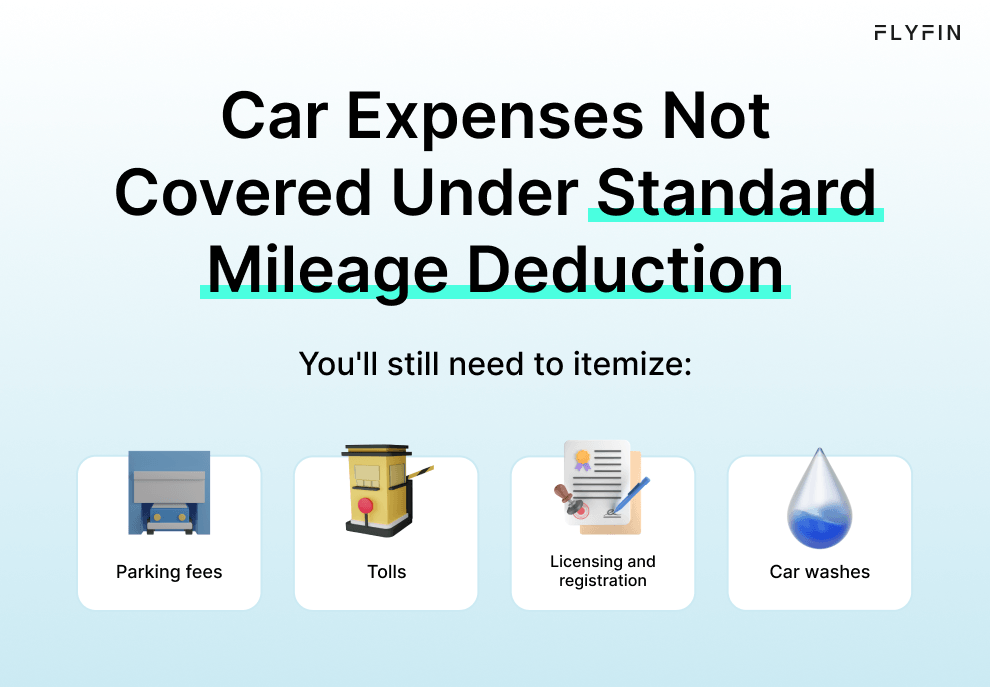 FLYFIN

Car Expenses Not Covered Under Standard Mileage Deduction

You'll still need to itemize:

Parking fees

Tolls

Licensing and registration

Car washes